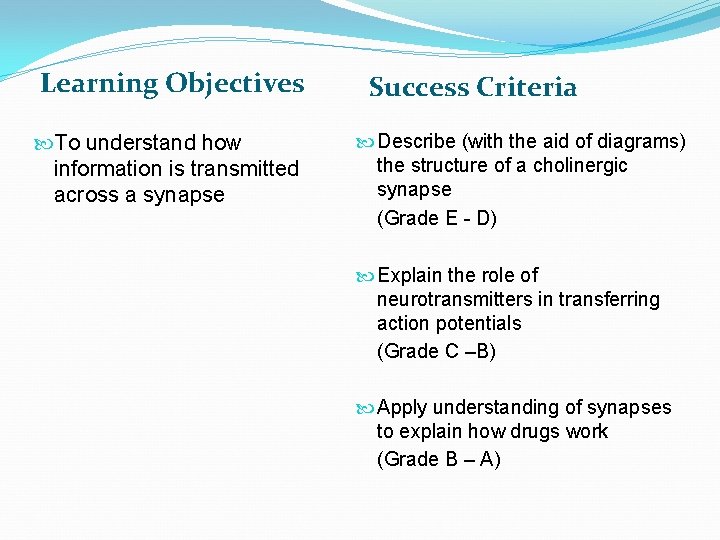 Learning Objectives

To understand how information is transmitted across a synapse

Success Criteria

Describe (with the aid of diagrams) the structure of a cholinergic synapse

(Grade E - D)

Explain the role of neurotransmitters in transferring action potentials

(Grade C –B)

Apply understanding of synapses to explain how drugs work

(Grade B – A)